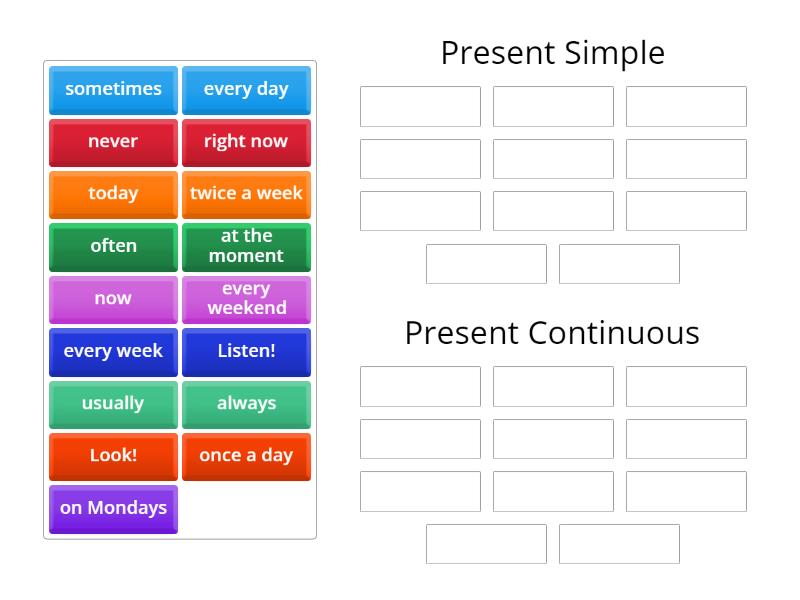 sometimes
every day
never
right now
today
twice a week
often
at the moment
now
every weekend
every week
Listen!
usually
always
Look!
once a day
on Mondays

Present Simple

Present Continuous